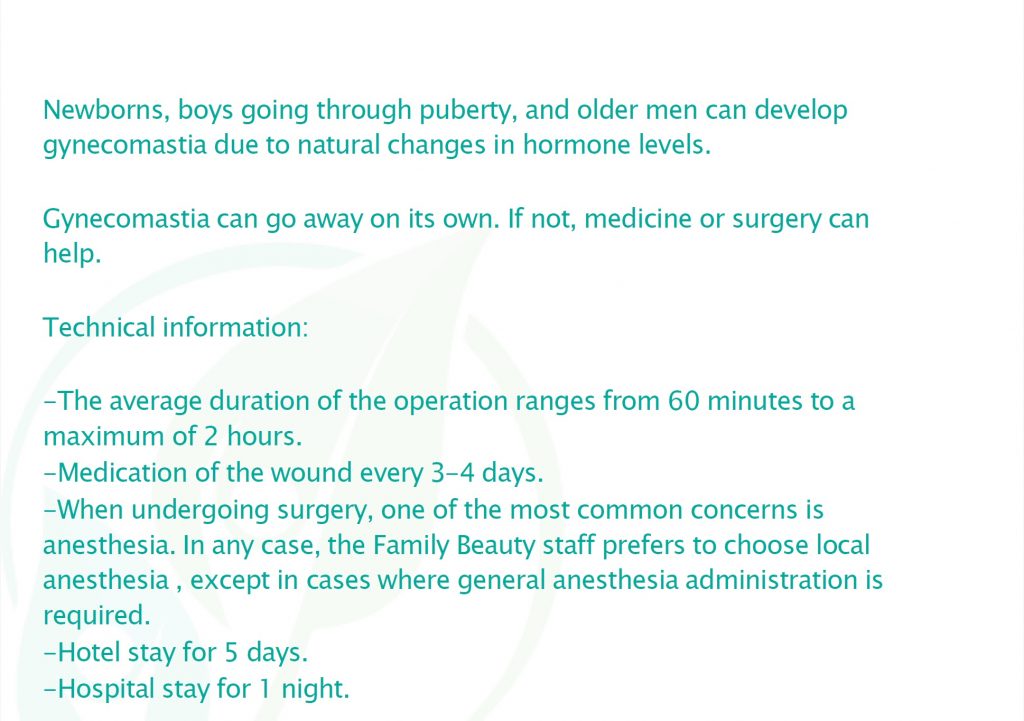 Newborns, boys going through puberty, and older men can develop gynecomastia due to natural changes in hormone levels.

Gynecomastia can go away on its own. If not, medicine or surgery can help.

Technical information:

-The average duration of the operation ranges from 60 minutes to a maximum of 2 hours.
-Medication of the wound every 3-4 days.
-When undergoing surgery, one of the most common concerns is anesthesia. In any case, the Family Beauty staff prefers to choose local anesthesia , except in cases where general anesthesia administration is required.
-Hotel stay for 5 days.
-Hospital stay for 1 night.